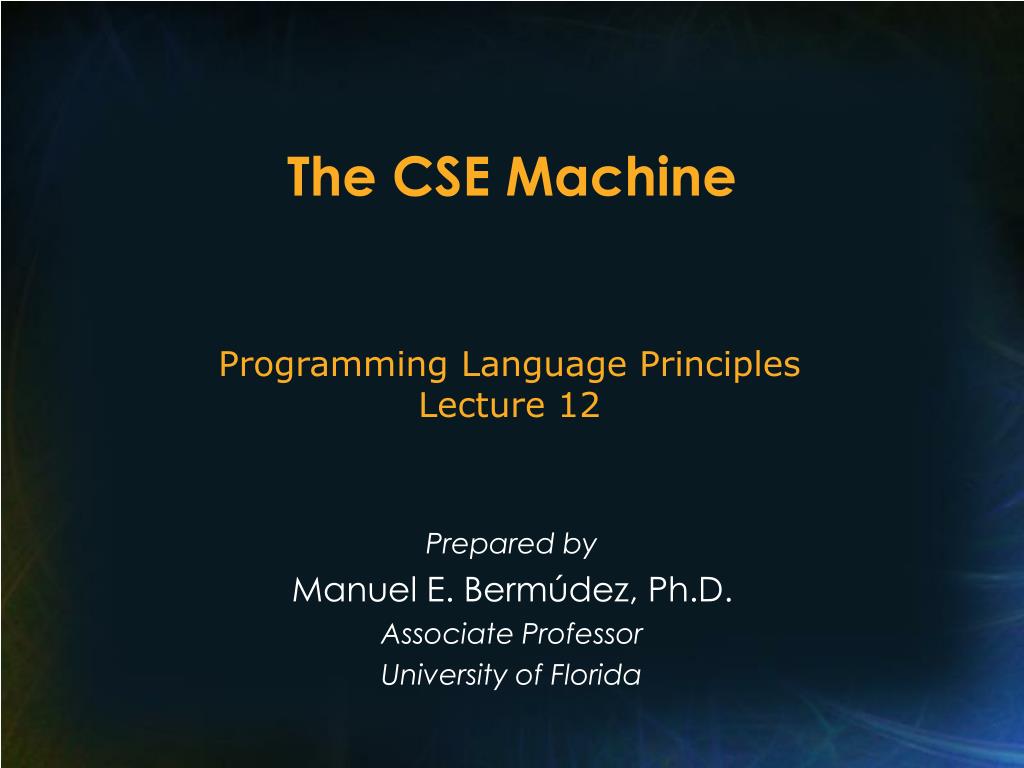 The CSE Machine

Programming Language Principles
Lecture 12

Prepared by
Manuel E. Bermúdez, Ph.D.
Associate Professor
University of Florida